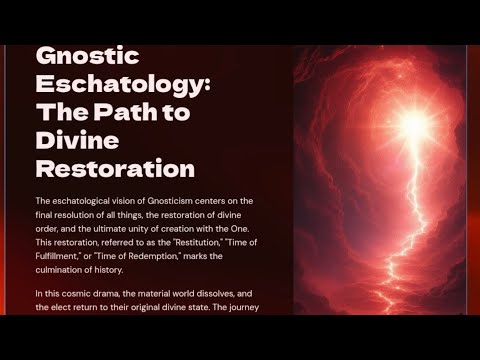 Gnostic Eschatology: The Path to Divine Restoration

The eschatological vision of Gnosticism centers on the final resolution of all things, the restoration of divine order, and the ultimate unity of creation with the One. This restoration, referred to as the "Restitution," "Time of Fulfillment," or "Time of Redemption," marks the culmination of history.

In this cosmic drama, the material world dissolves, and the elect return to their original divine state. The journey